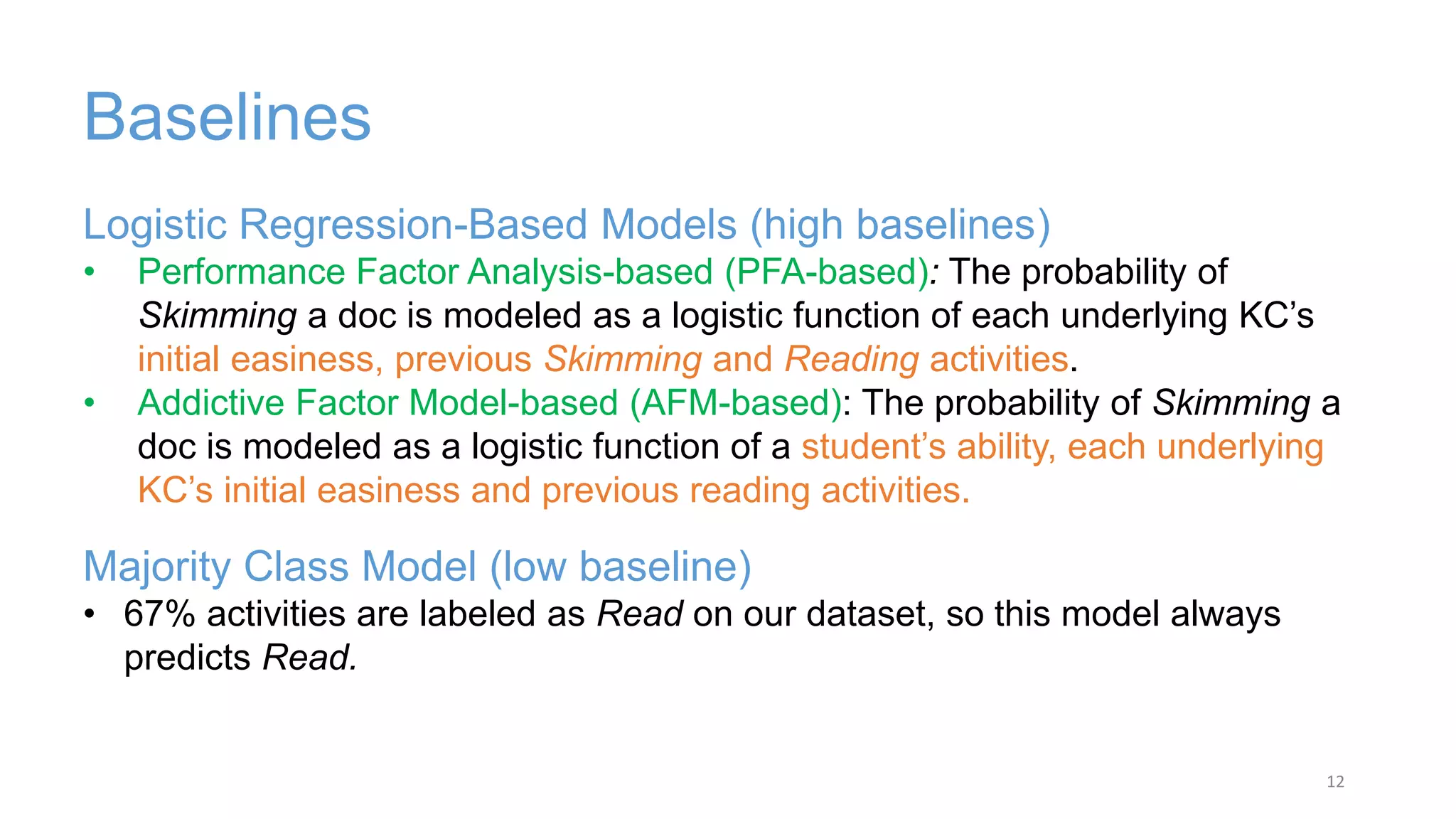 Baselines

Logistic Regression-Based Models (high baselines)

• Performance Factor Analysis-based (PFA-based): The probability of Skimming a doc is modeled as a logistic function of each underlying KC's initial easiness, previous Skimming and Reading activities.
• Addictive Factor Model-based (AFM-based): The probability of Skimming a doc is modeled as a logistic function of a student's ability, each underlying KC's initial easiness and previous reading activities.

Majority Class Model (low baseline)

• 67% activities are labeled as Read on our dataset, so this model always predicts Read.

12